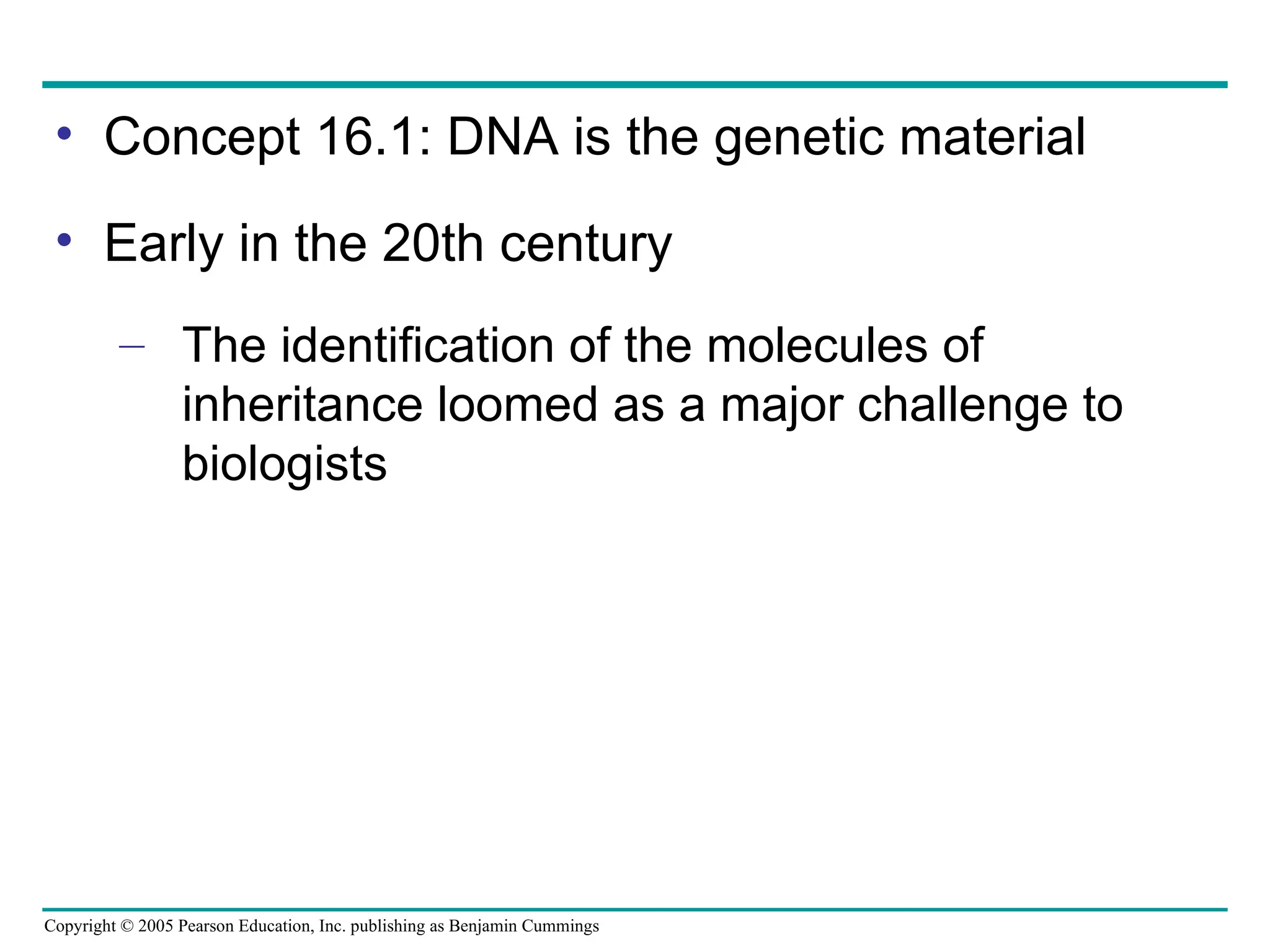 • Concept 16.1: DNA is the genetic material

• Early in the 20th century

– The identification of the molecules of inheritance loomed as a major challenge to biologists

Copyright © 2005 Pearson Education, Inc. publishing as Benjamin Cummings